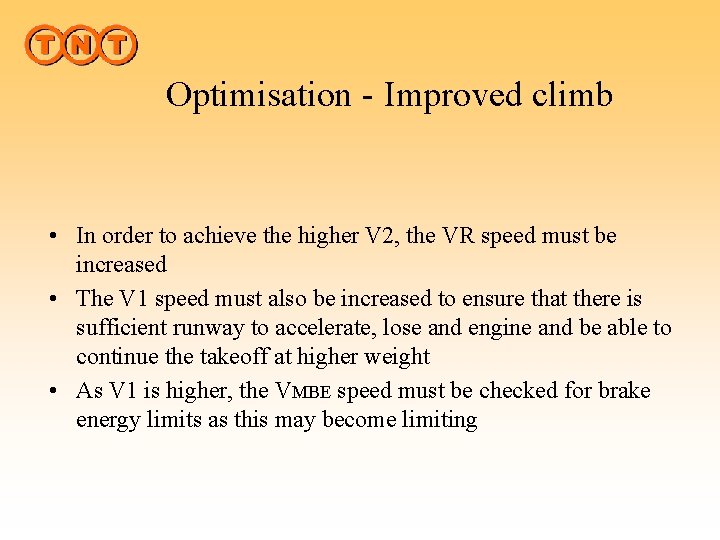 TNT

Optimisation - Improved climb

• In order to achieve the higher V2, the VR speed must be increased
• The V1 speed must also be increased to ensure that there is sufficient runway to accelerate, lose and engine and be able to continue the takeoff at higher weight
• As V1 is higher, the VMBE speed must be checked for brake energy limits as this may become limiting